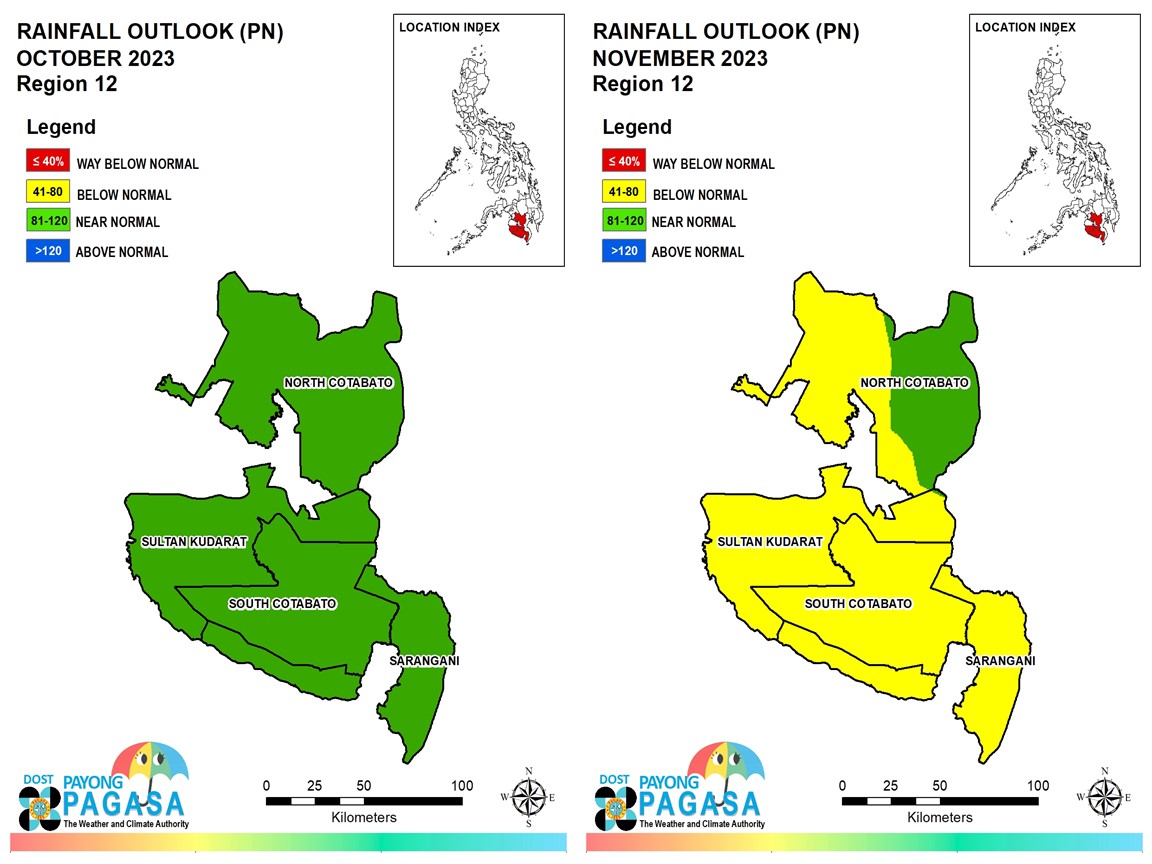 RAINFALL OUTLOOK (PN)
OCTOBER 2023
Region 12

LOCATION INDEX

Legend
≤ 40% WAY BELOW NORMAL
41-80 BELOW NORMAL
81-120 NEAR NORMAL
>120 ABOVE NORMAL

NORTH COTABATO
SULTAN KUDARAT
SOUTH COTABATO
SARANGANI

DOST PAYONG PAGASA
The Weather and Climate Authority

0 25 50 100
Kilometers

N
W E
S

RAINFALL OUTLOOK (PN)
NOVEMBER 2023
Region 12

LOCATION INDEX

Legend
≤ 40% WAY BELOW NORMAL
41-80 BELOW NORMAL
81-120 NEAR NORMAL
>120 ABOVE NORMAL

NORTH COTABATO
SULTAN KUDARAT
SOUTH COTABATO
SARANGANI

DOST PAYONG PAGASA
The Weather and Climate Authority

0 25 50 100
Kilometers

N
W E
S